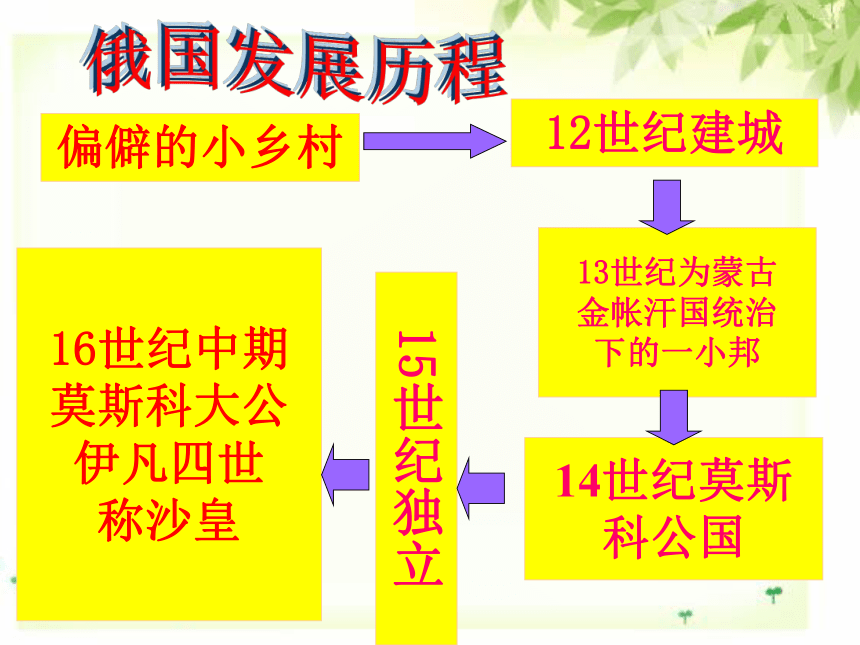 俄国发展历程

偏僻的小乡村

12世纪建城

13世纪为蒙古金帐汗国统治下的一小邦

14世纪莫斯科公国

15世纪独立

16世纪中期莫斯科大公伊凡四世称沙皇